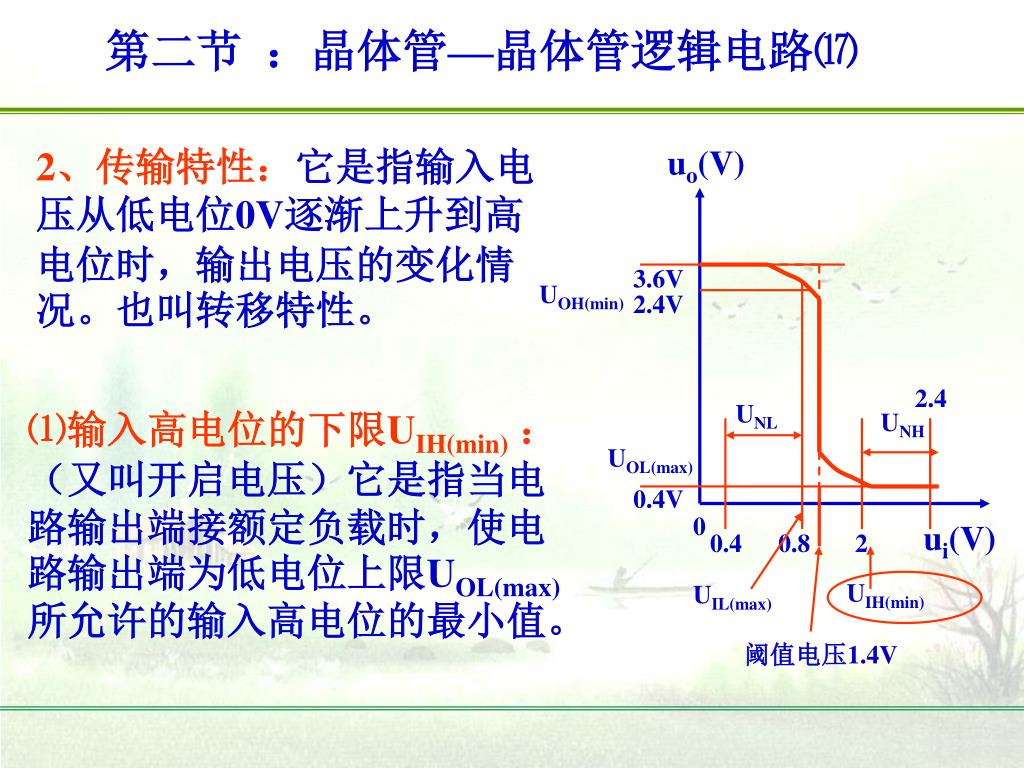 第二节 ：晶体管—晶体管逻辑电路⒄

2、传输特性：它是指输入电压从低电位0V逐渐上升到高电位时，输出电压的变化情况。也叫转移特性。

⑴输入高电位的下限$U_{IH(min)}$：（又叫开启电压）它是指当电路输出端接额定负载时，使电路输出端为低电位上限$U_{OL(max)}$所允许的输入高电位的最小值。

$u_o$(V)
3.6V
$U_{OH(min)}$ 2.4V
2.4
$U_{NL}$
$U_{NH}$
$U_{OL(max)}$
0.4V
0
0.4
0.8
2
$u_i$(V)
$U_{IL(max)}$
$U_{IH(min)}$
阈值电压1.4V